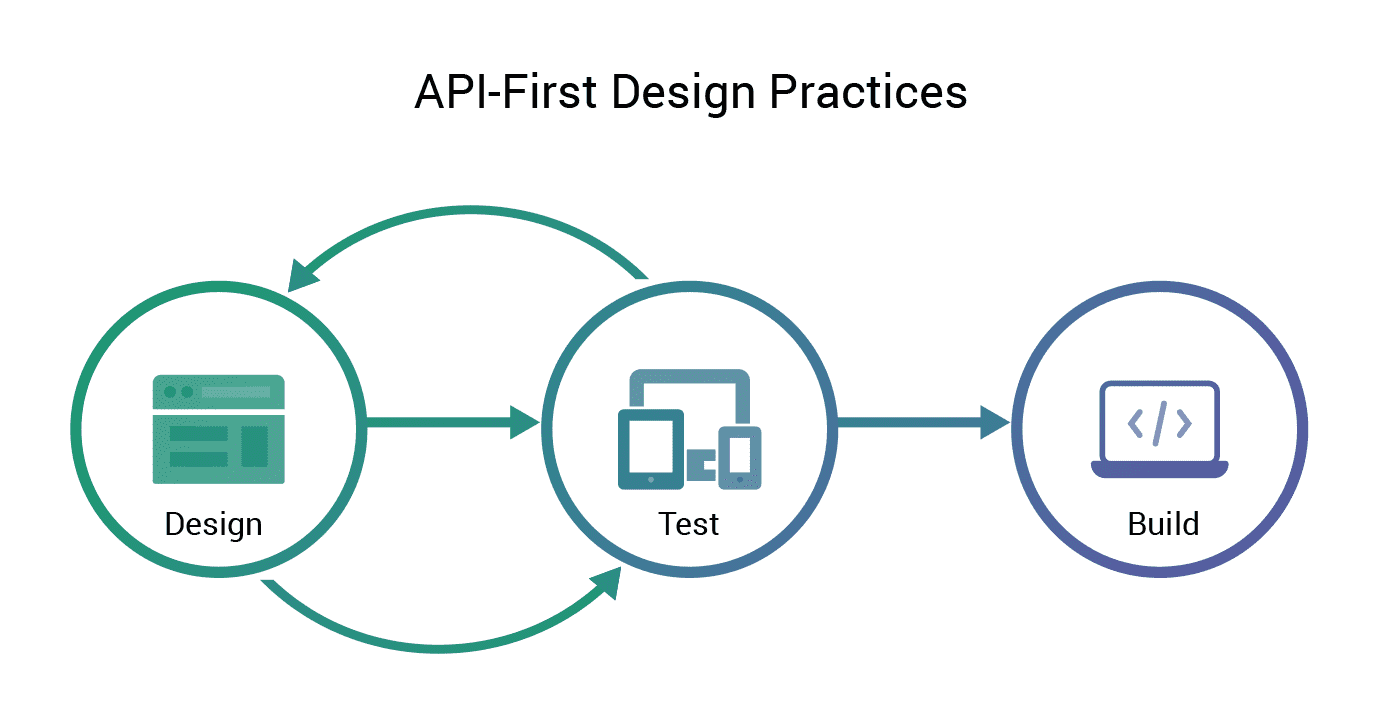 API-First Design Practices

Design

Test

Build